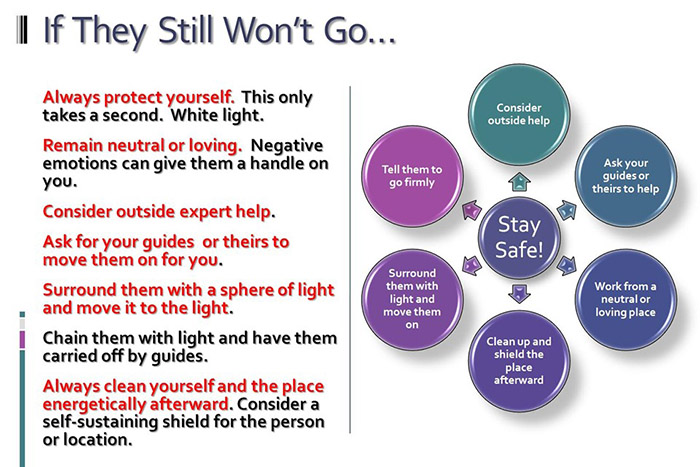 If They Still Won't Go…

Always protect yourself. This only takes a second. White light.

Remain neutral or loving. Negative emotions can give them a handle on you.

Consider outside expert help.

Ask for your guides or theirs to move them on for you.

Surround them with a sphere of light and move it to the light.

Chain them with light and have them carried off by guides.

Always clean yourself and the place energetically afterward. Consider a self-sustaining shield for the person or location.

Stay Safe!

Consider outside help

Ask your guides or theirs to help

Work from a neutral or loving place

Clean up and shield the place afterward

Surround them with light and move them on

Tell them to go firmly